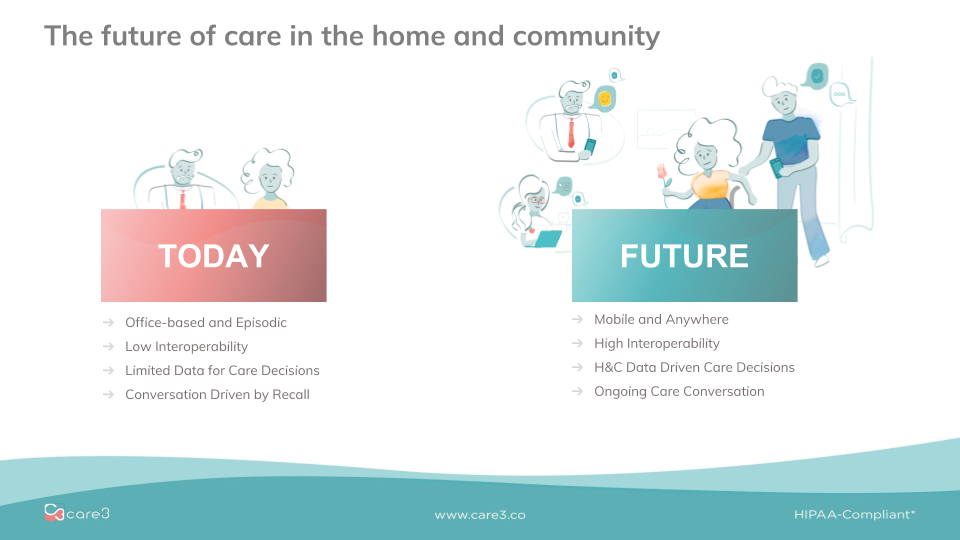 The future of care in the home and community

TODAY

→ Office-based and Episodic
→ Low Interoperability
→ Limited Data for Care Decisions
→ Conversation Driven by Recall

FUTURE

→ Mobile and Anywhere
→ High Interoperability
→ H&C Data Driven Care Decisions
→ Ongoing Care Conversation

care3

www.care3.co

HIPAA-Compliant*